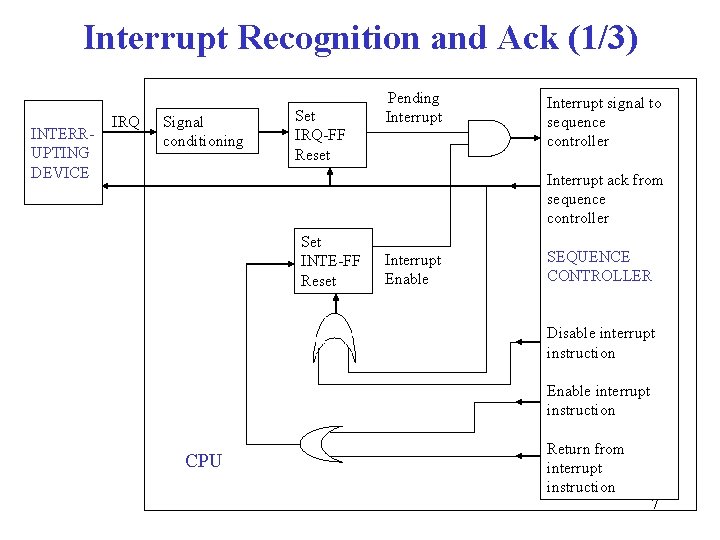 Interrupt Recognition and Ack (1/3)

INTERR-UPTING DEVICE

IRQ

Signal conditioning

Set IRQ-FF Reset

Pending Interrupt

Interrupt signal to sequence controller

Interrupt ack from sequence controller

Set INTE-FF Reset

Interrupt Enable

SEQUENCE CONTROLLER

Disable interrupt instruction

Enable interrupt instruction

Return from interrupt instruction

CPU

7